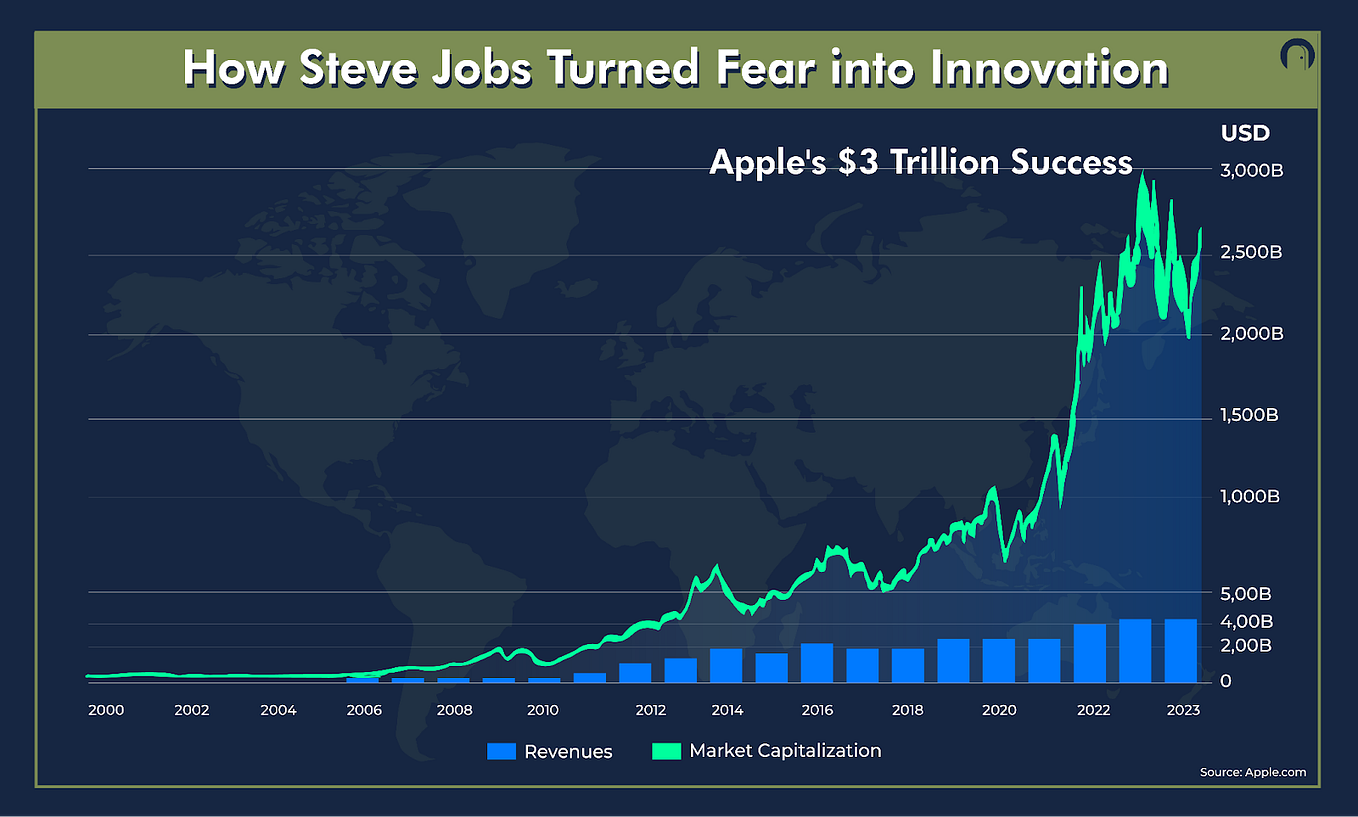 How Steve Jobs Turned Fear into Innovation

Apple's $3 Trillion Success

USD
3,000B
2,500B
2,000B
1,500B
1,000B
5,00B
4,00B
2,00B
0

2000
2002
2004
2006
2008
2010
2012
2014
2016
2018
2020
2022
2023

Revenues
Market Capitalization

Source: Apple.com